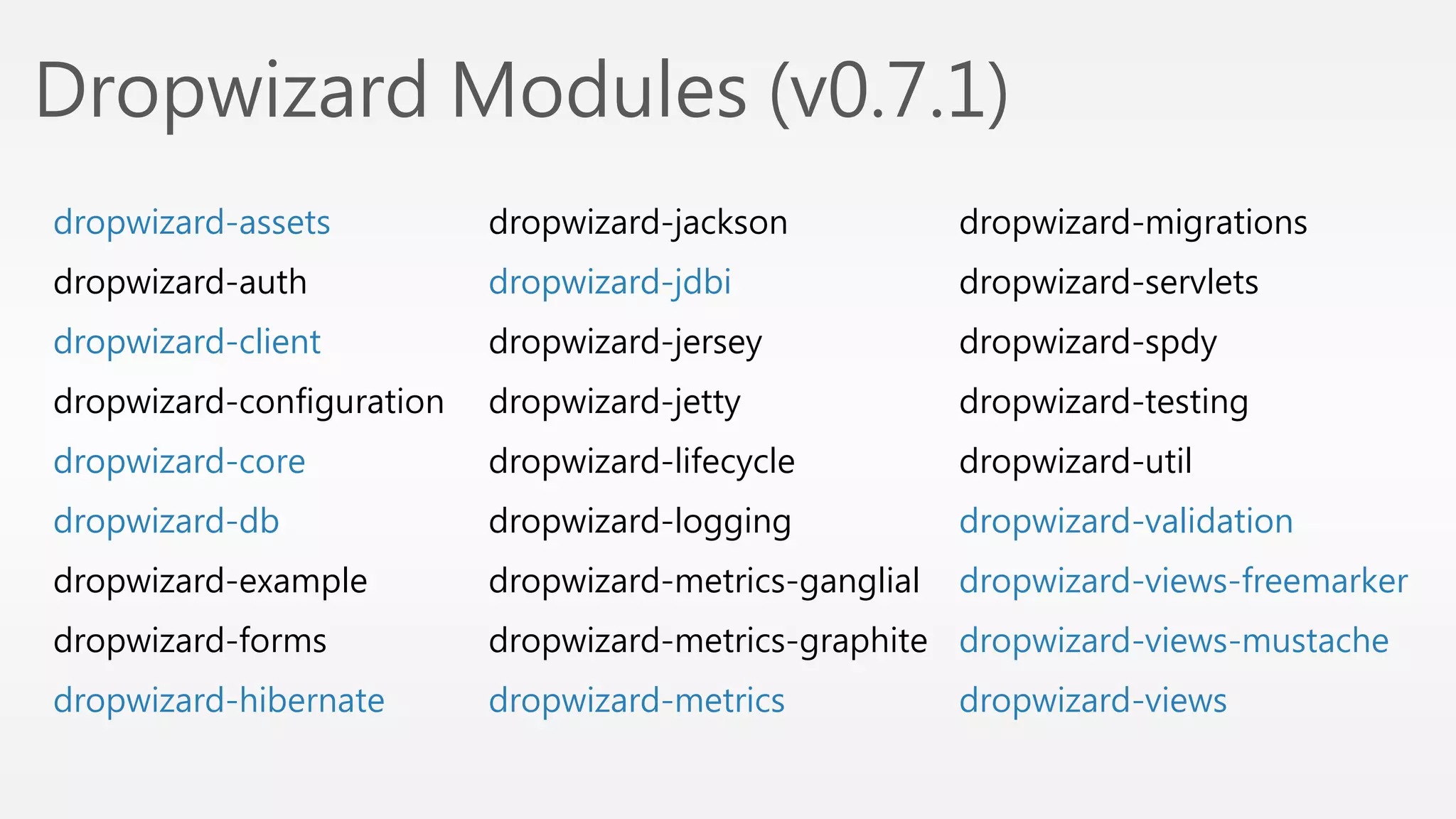 Dropwizard Modules (v0.7.1)

dropwizard-assets
dropwizard-auth
dropwizard-client
dropwizard-configuration
dropwizard-core
dropwizard-db
dropwizard-example
dropwizard-forms
dropwizard-hibernate

dropwizard-jackson
dropwizard-jdbi
dropwizard-jersey
dropwizard-jetty
dropwizard-lifecycle
dropwizard-logging
dropwizard-metrics-ganglial
dropwizard-metrics-graphite
dropwizard-metrics

dropwizard-migrations
dropwizard-servlets
dropwizard-spdy
dropwizard-testing
dropwizard-util
dropwizard-validation
dropwizard-views-freemarker
dropwizard-views-mustache
dropwizard-views